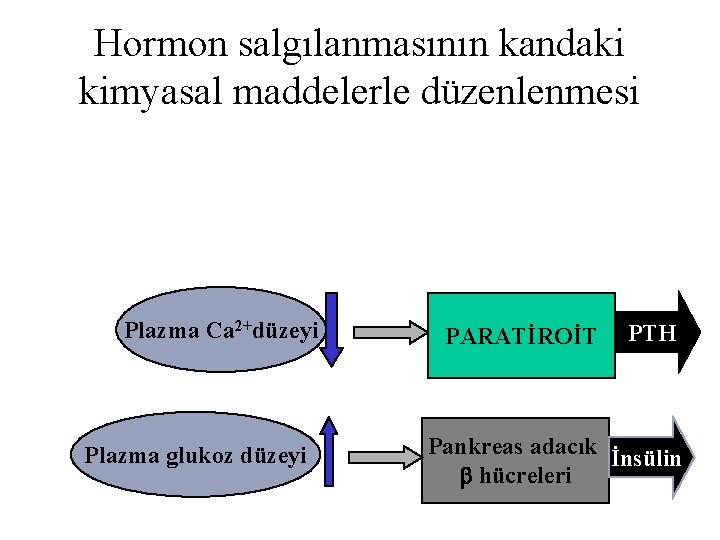 Hormon salgılanmasının kandaki kimyasal maddelerle düzenlenmesi

Plazma $Ca^{2+}$düzeyi

PARATİROİT

PTH

Plazma glukoz düzeyi

Pankreas adacık $\beta$ hücreleri

İnsülin